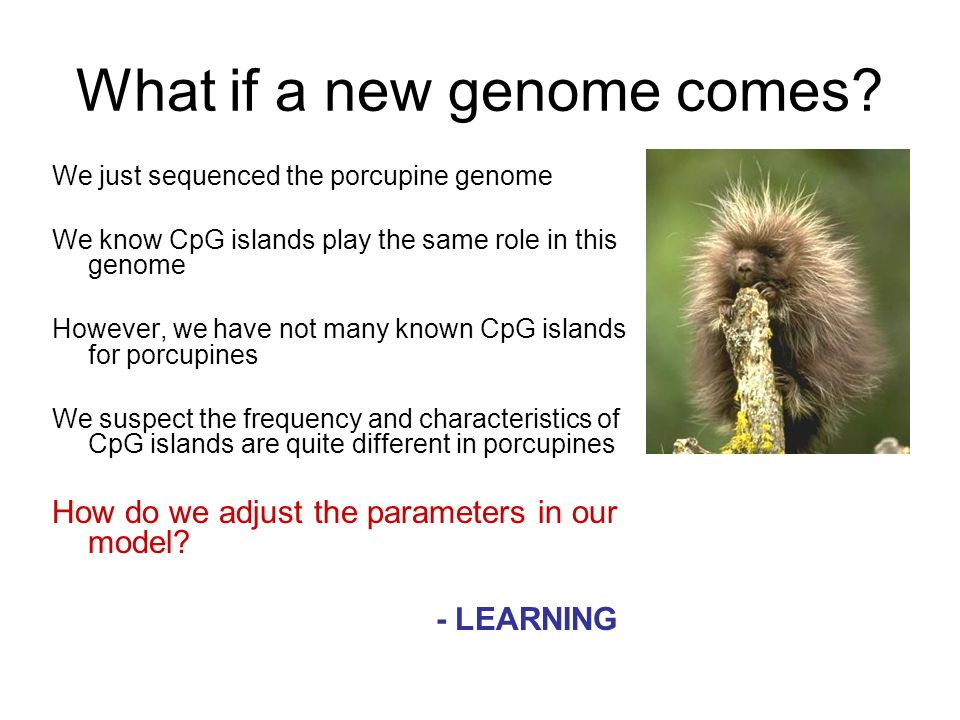 What if a new genome comes?

We just sequenced the porcupine genome

We know CpG islands play the same role in this genome

However, we have not many known CpG islands for porcupines

We suspect the frequency and characteristics of CpG islands are quite different in porcupines

How do we adjust the parameters in our model?

- LEARNING